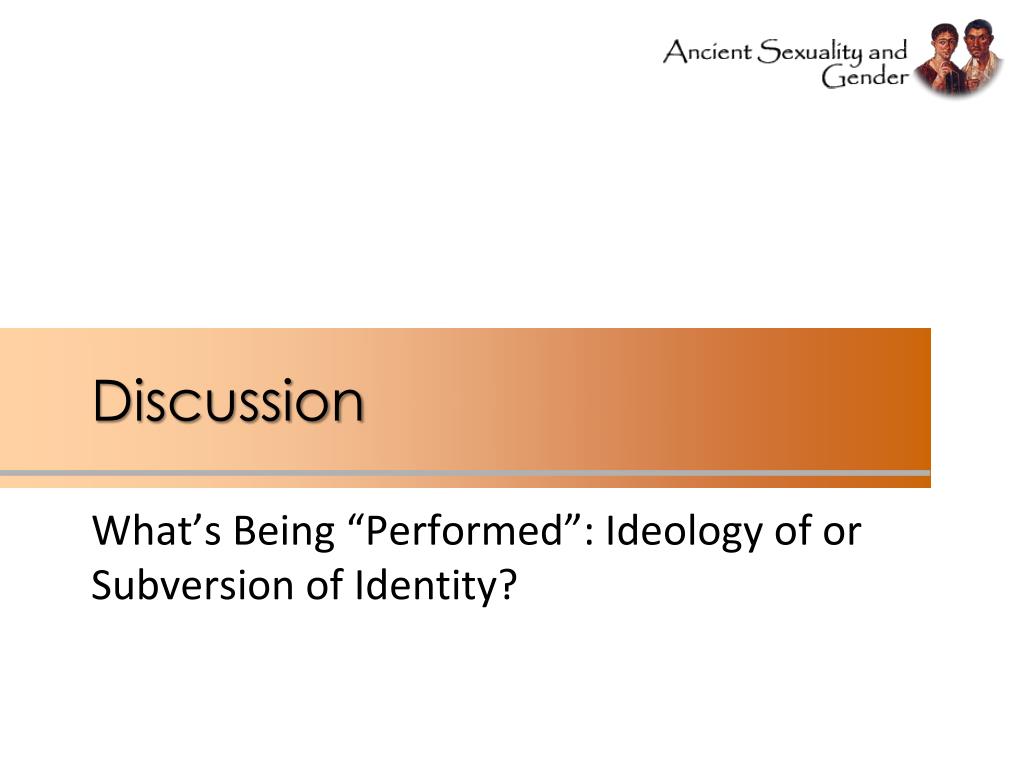 Ancient Sexuality and Gender

Discussion

What’s Being “Performed”: Ideology of or Subversion of Identity?